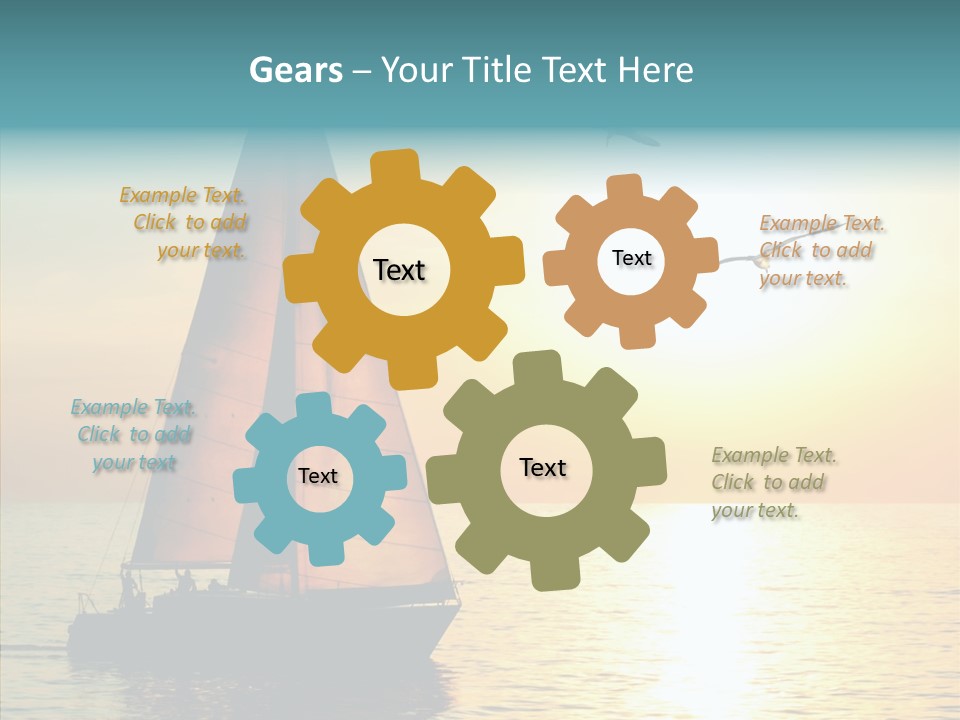 Gears – Your Title Text Here

Example Text. Click to add your text.

Text

Text

Example Text. Click to add your text.

Example Text. Click to add your text

Text

Text

Example Text. Click to add your text.